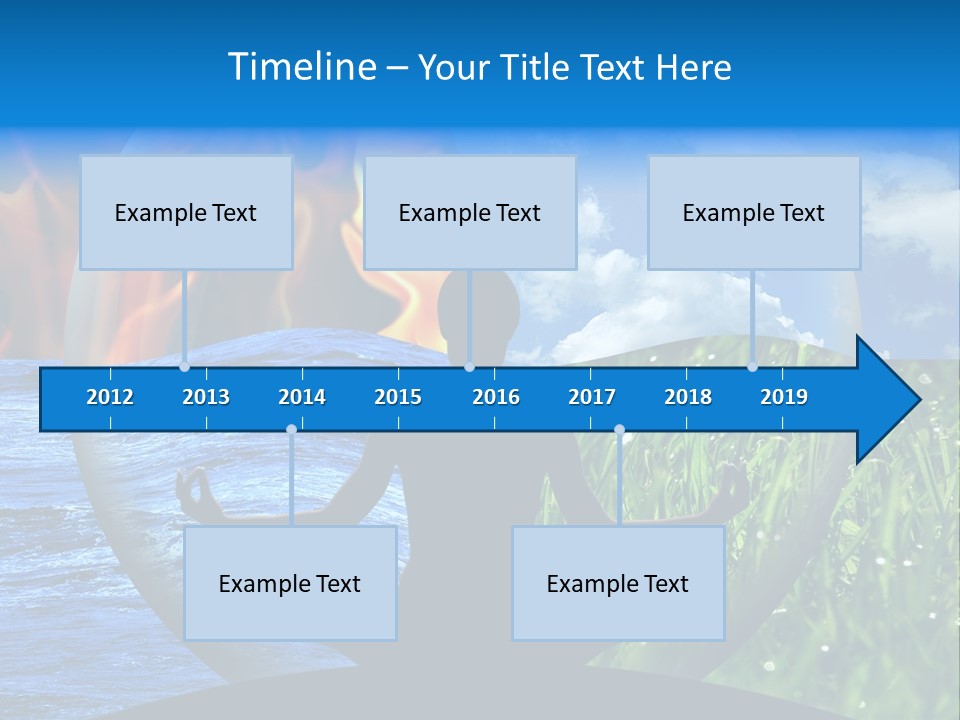 Timeline – Your Title Text Here

Example Text

Example Text

Example Text

2012 2013 2014 2015 2016 2017 2018 2019

Example Text

Example Text